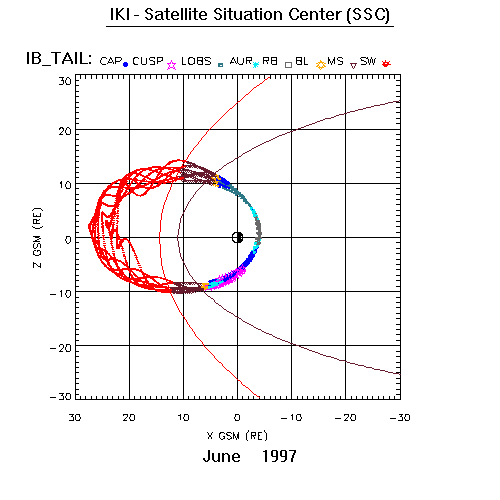 IKI - Satellite Situation Center (SSC)

IB_TAIL: CAP CUSP LOBS AUR RB BL MS SW

30
20
10
0
−10
−20
−30

Z GSM (RE)

30 20 10 0 −10 −20 −30

X GSM (RE)

June 1997